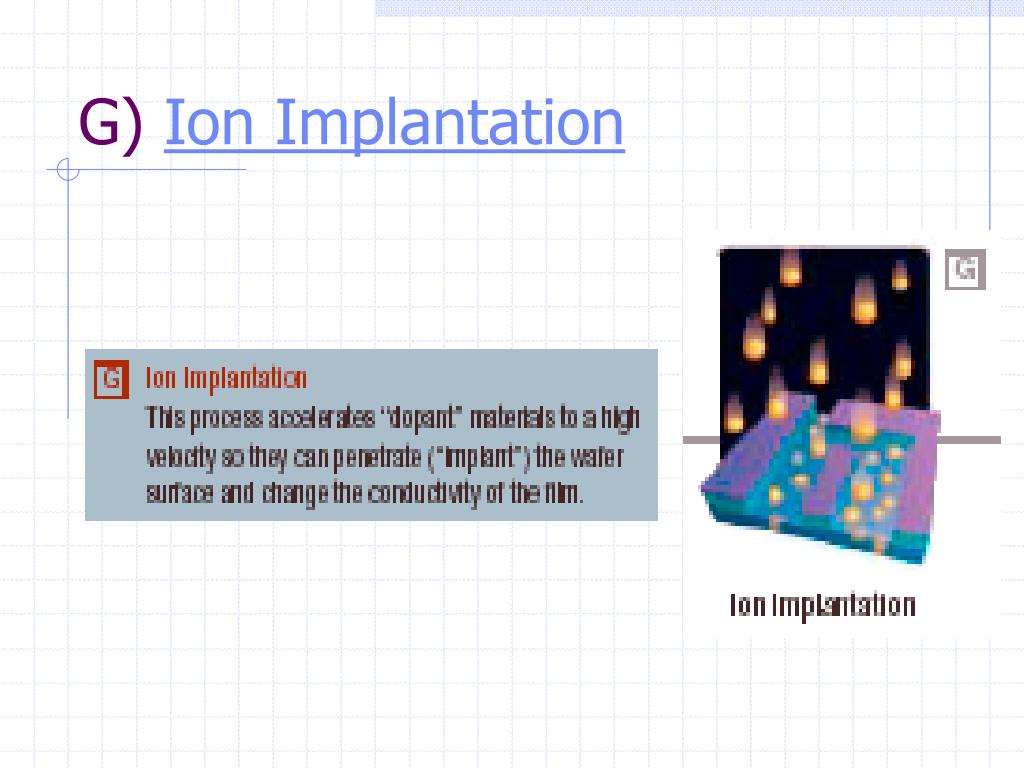 G) Ion Implantation

G Ion Implantation
This process accelerates "dopant" materials to a high velocity so they can penetrate ("implant") the wafer surface and change the conductivity of the film.

G

Ion Implantation